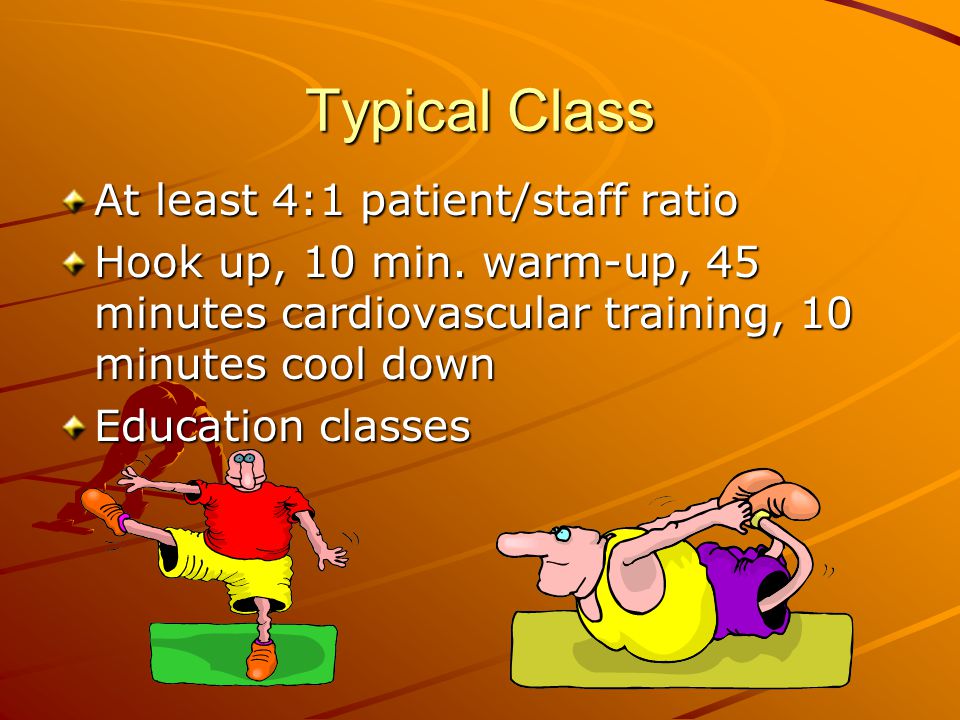 Typical Class

At least 4:1 patient/staff ratio

Hook up, 10 min. warm-up, 45 minutes cardiovascular training, 10 minutes cool down

Education classes